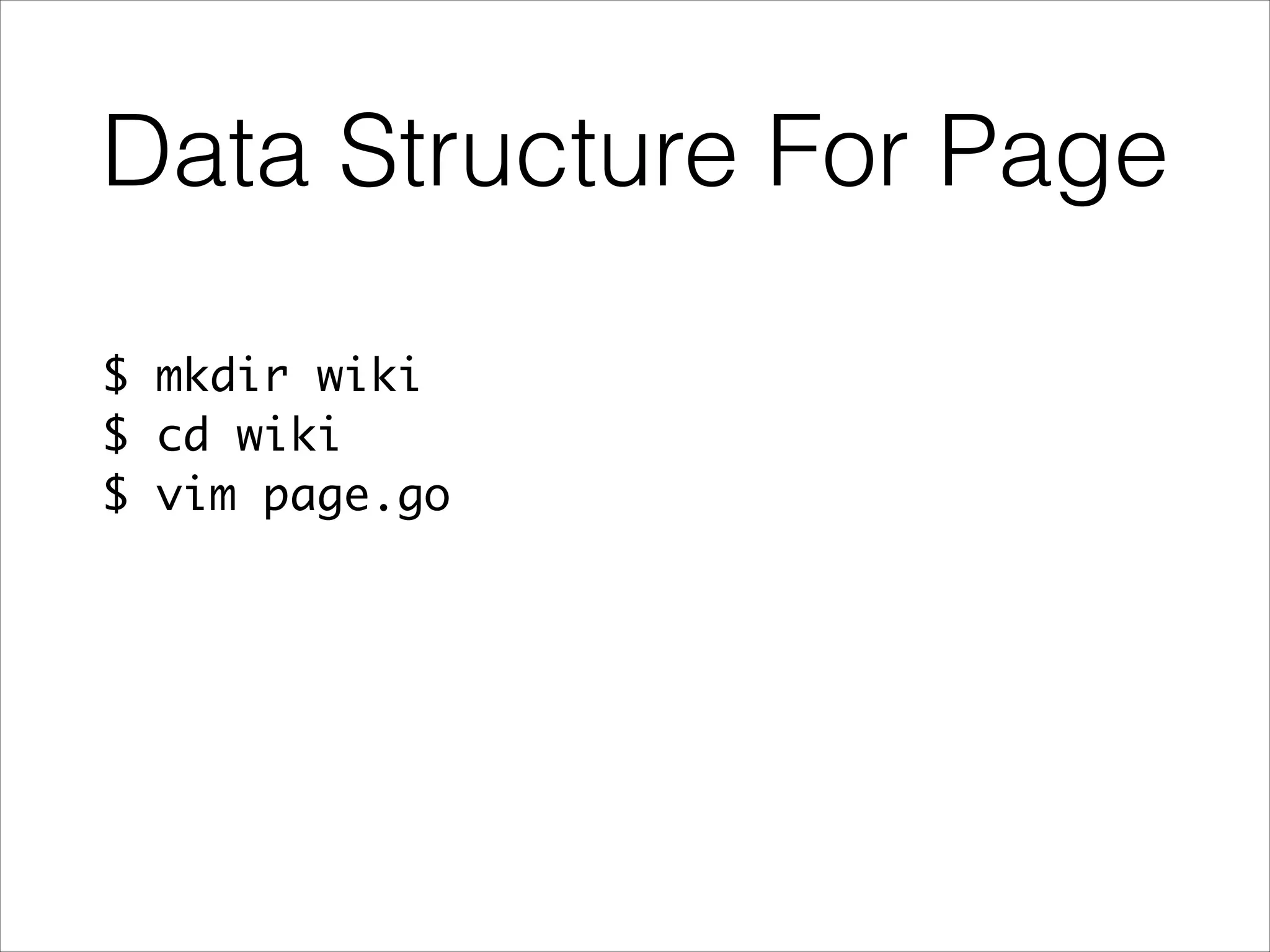 Data Structure For Page

\$ mkdir wiki
\$ cd wiki
\$ vim page.go